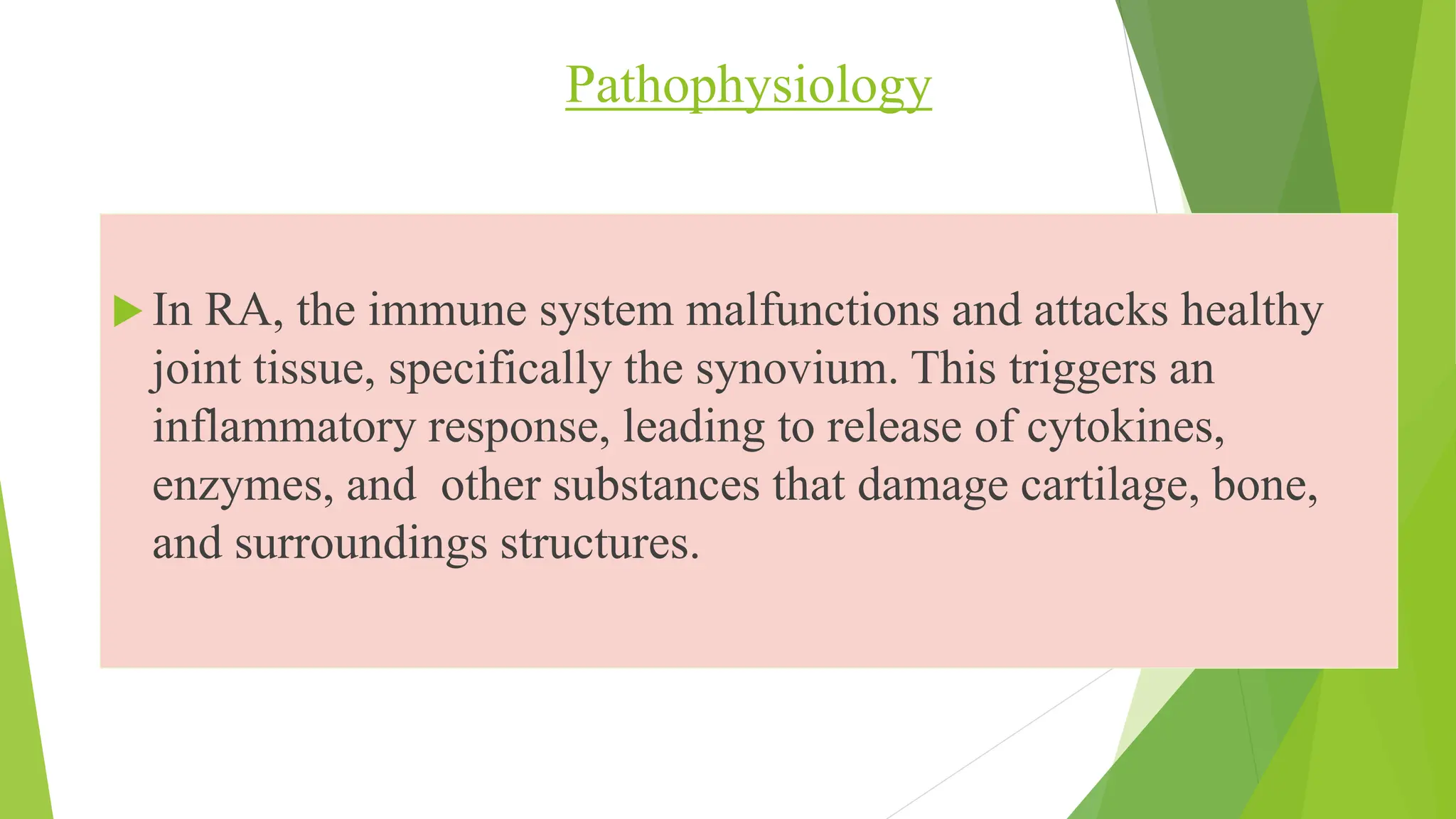 Pathophysiology

In RA, the immune system malfunctions and attacks healthy joint tissue, specifically the synovium. This triggers an inflammatory response, leading to release of cytokines, enzymes, and  other substances that damage cartilage, bone, and surroundings structures.